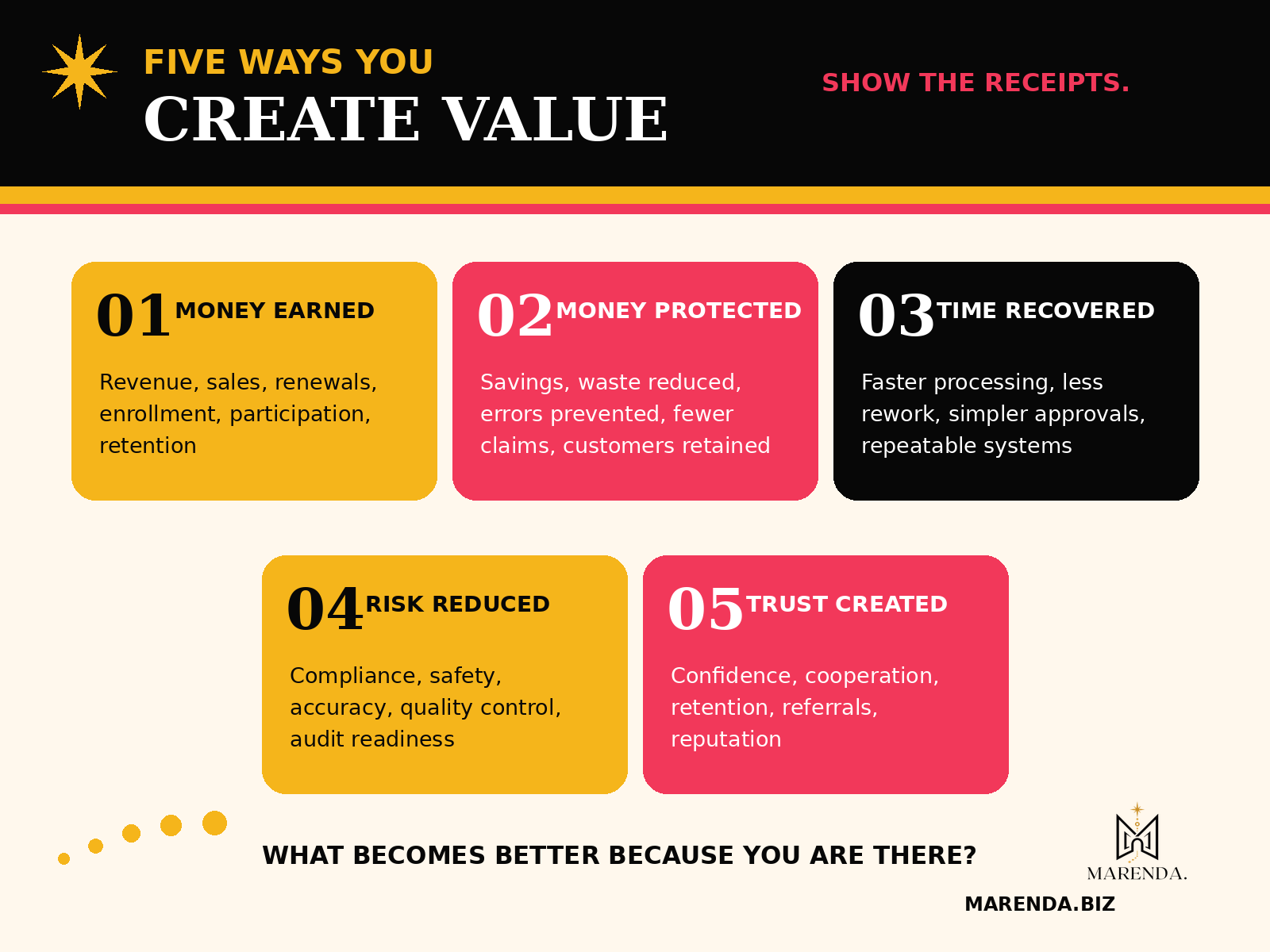 FIVE WAYS YOU
CREATE VALUE

SHOW THE RECEIPTS.

01 MONEY EARNED

Revenue, sales, renewals, enrollment, participation, retention

02 MONEY PROTECTED

Savings, waste reduced, errors prevented, fewer claims, customers retained

03 TIME RECOVERED

Faster processing, less rework, simpler approvals, repeatable systems

04 RISK REDUCED

Compliance, safety, accuracy, quality control, audit readiness

05 TRUST CREATED

Confidence, cooperation, retention, referrals, reputation

WHAT BECOMES BETTER BECAUSE YOU ARE THERE?

MARENDA.

MARENDA.BIZ